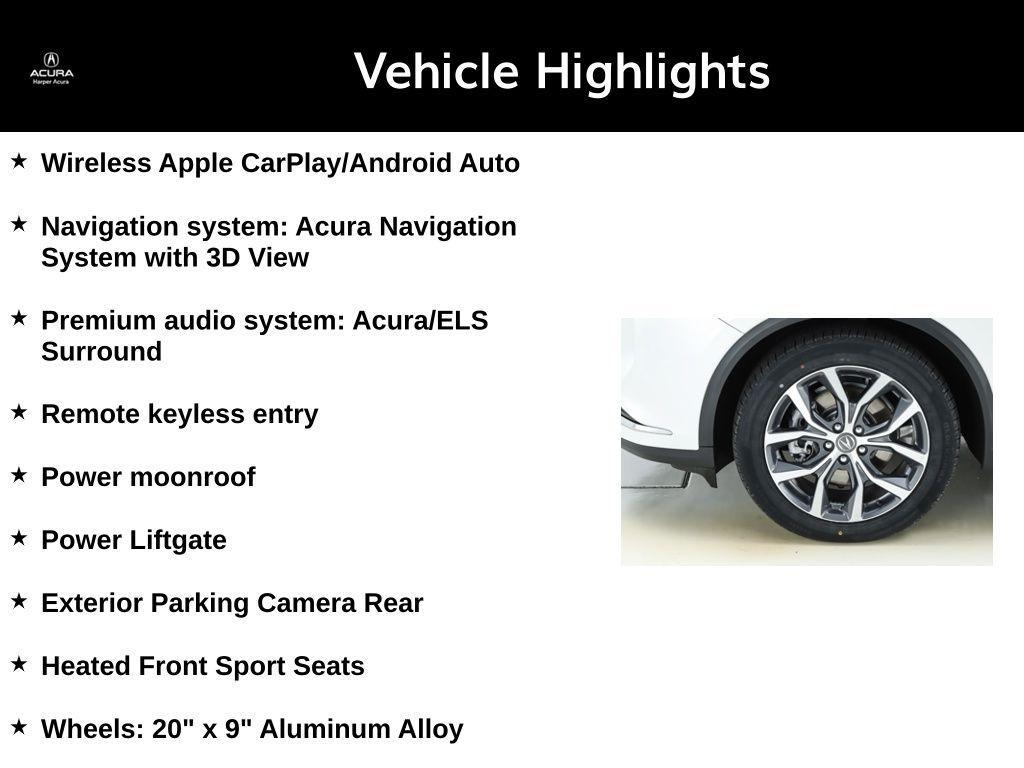 ACURA
Harper Acura

Vehicle Highlights

★ Wireless Apple CarPlay/Android Auto

★ Navigation system: Acura Navigation System with 3D View

★ Premium audio system: Acura/ELS Surround

★ Remote keyless entry

★ Power moonroof

★ Power Liftgate

★ Exterior Parking Camera Rear

★ Heated Front Sport Seats

★ Wheels: 20" x 9" Aluminum Alloy